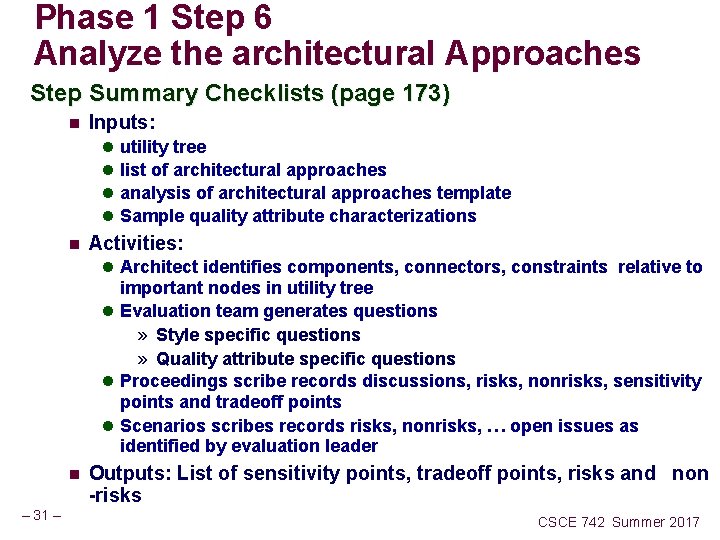 Phase 1 Step 6
Analyze the architectural Approaches

Step Summary Checklists (page 173)

- Inputs:
  - utility tree
  - list of architectural approaches
  - analysis of architectural approaches template
  - Sample quality attribute characterizations
- Activities:
  - Architect identifies components, connectors, constraints relative to important nodes in utility tree
  - Evaluation team generates questions
    » Style specific questions
    » Quality attribute specific questions
  - Proceedings scribe records discussions, risks, nonrisks, sensitivity points and tradeoff points
  - Scenarios scribes records risks, nonrisks, … open issues as identified by evaluation leader
- Outputs: List of sensitivity points, tradeoff points, risks and non -risks

– 31 –

CSCE 742 Summer 2017